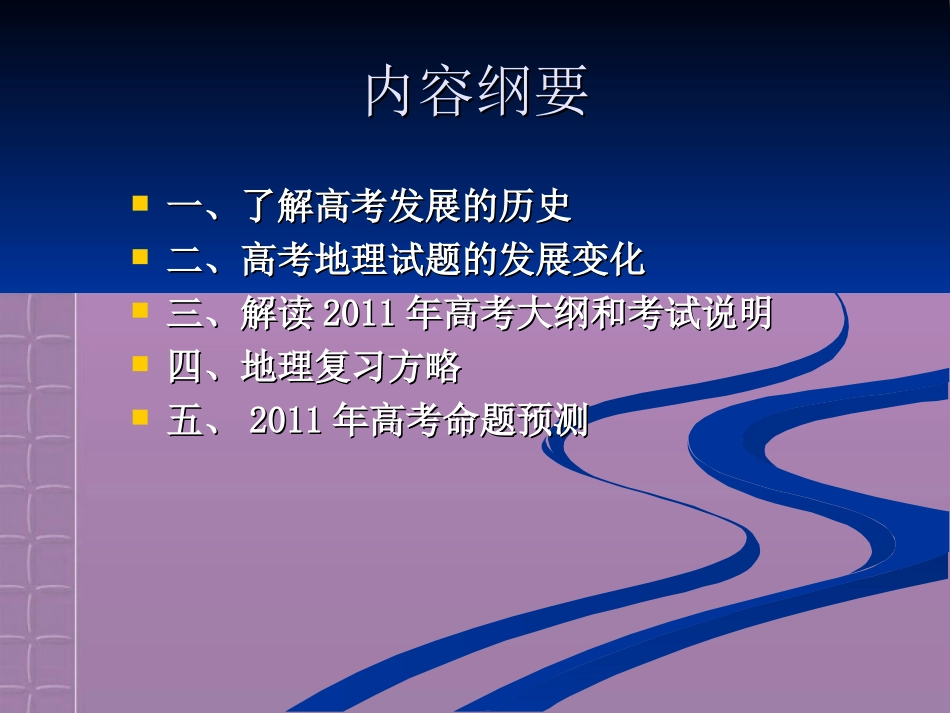 内容纲要

- 一、了解高考发展的历史
- 二、高考地理试题的发展变化
- 三、解读 2011 年高考大纲和考试说明
- 四、地理复习方略
- 五、 2011 年高考命题预测